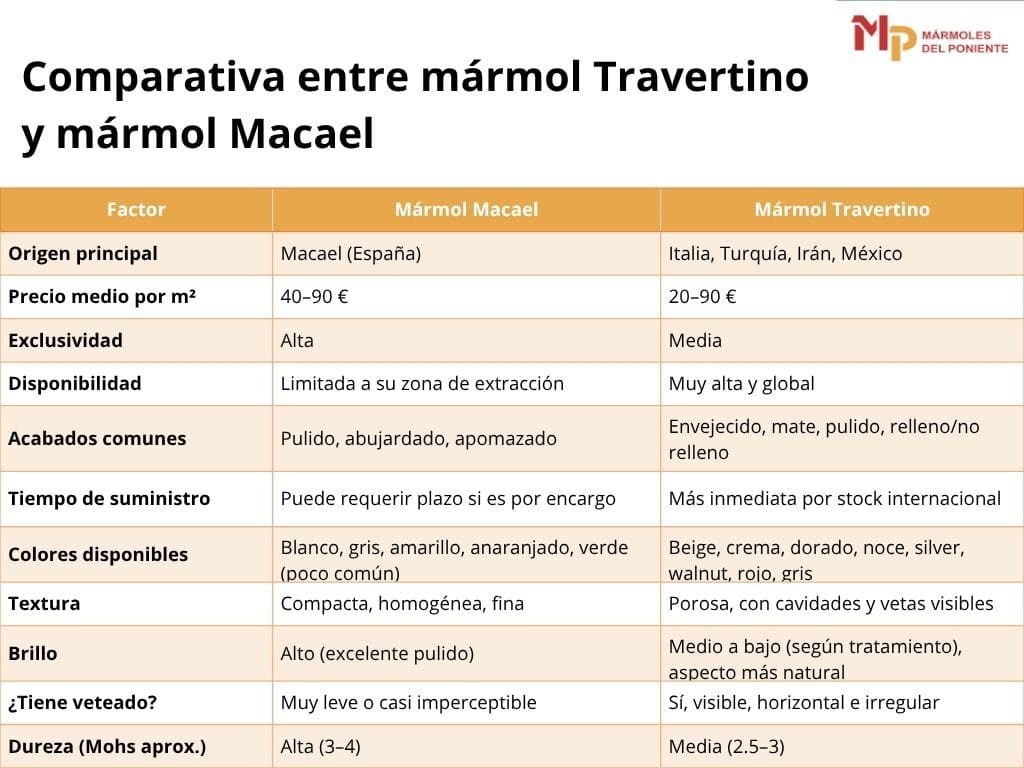 MP MÁRMOLES DEL PONIENTE

Comparativa entre mármol Travertino y mármol Macael

| Factor | Mármol Macael | Mármol Travertino |
|---|---|---|
| Origen principal | Macael (España) | Italia, Turquía, Irán, México |
| Precio medio por m² | 40–90 € | 20–90 € |
| Exclusividad | Alta | Media |
| Disponibilidad | Limitada a su zona de extracción | Muy alta y global |
| Acabados comunes | Pulido, abujardado, apomazado | Envejecido, mate, pulido, relleno/no relleno |
| Tiempo de suministro | Puede requerir plazo si es por encargo | Más inmediata por stock internacional |
| Colores disponibles | Blanco, gris, amarillo, anaranjado, verde (poco común) | Beige, crema, dorado, noce, silver, walnut, rojo, gris |
| Textura | Compacta, homogénea, fina | Porosa, con cavidades y vetas visibles |
| Brillo | Alto (excelente pulido) | Medio a bajo (según tratamiento), aspecto más natural |
| ¿Tiene veteado? | Muy leve o casi imperceptible | Sí, visible, horizontal e irregular |
| Dureza (Mohs aprox.) | Alta (3–4) | Media (2.5–3) |